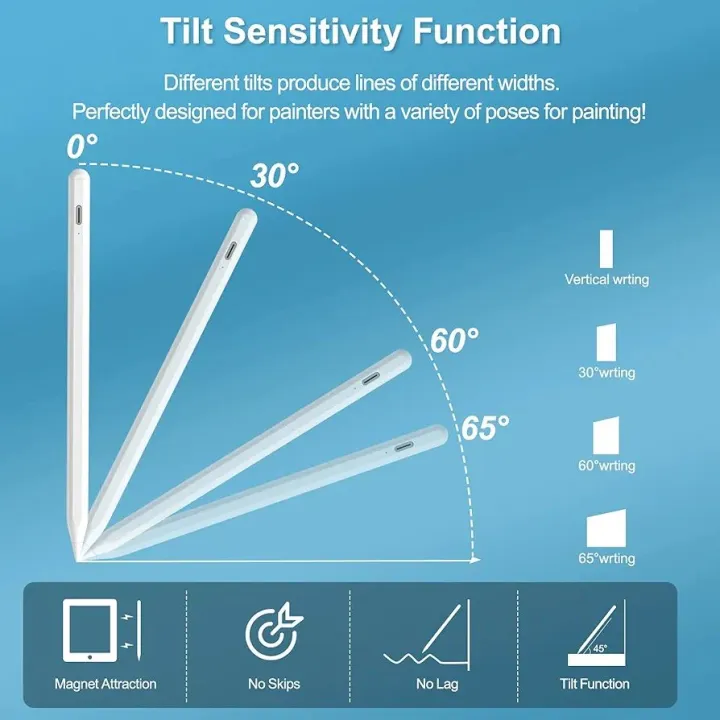 Tilt Sensitivity Function

Different tilts produce lines of different widths.
Perfectly designed for painters with a variety of poses for painting!

0°

30°

60°

65°

Vertical wrting

30°wrting

60°wrting

65°wrting

Magnet Attraction

No Skips

No Lag

45°

Tilt Function